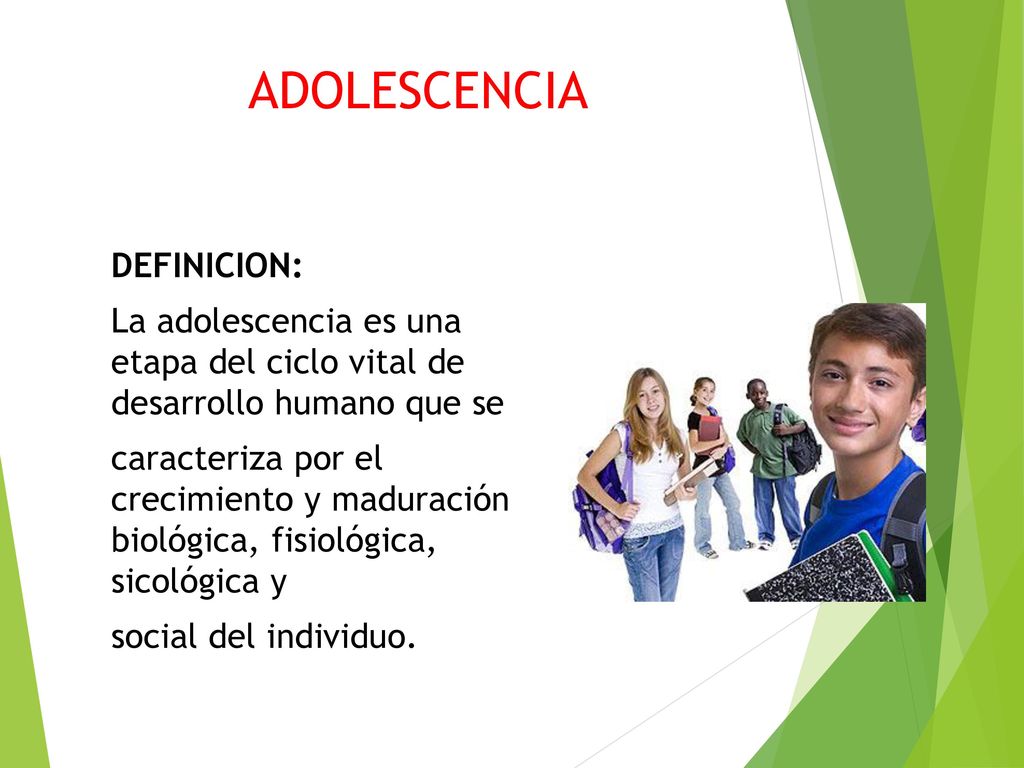 ADOLESCENCIA

DEFINICION:

La adolescencia es una etapa del ciclo vital de desarrollo humano que se

caracteriza por el crecimiento y maduración biológica, fisiológica, sicológica y

social del individuo.